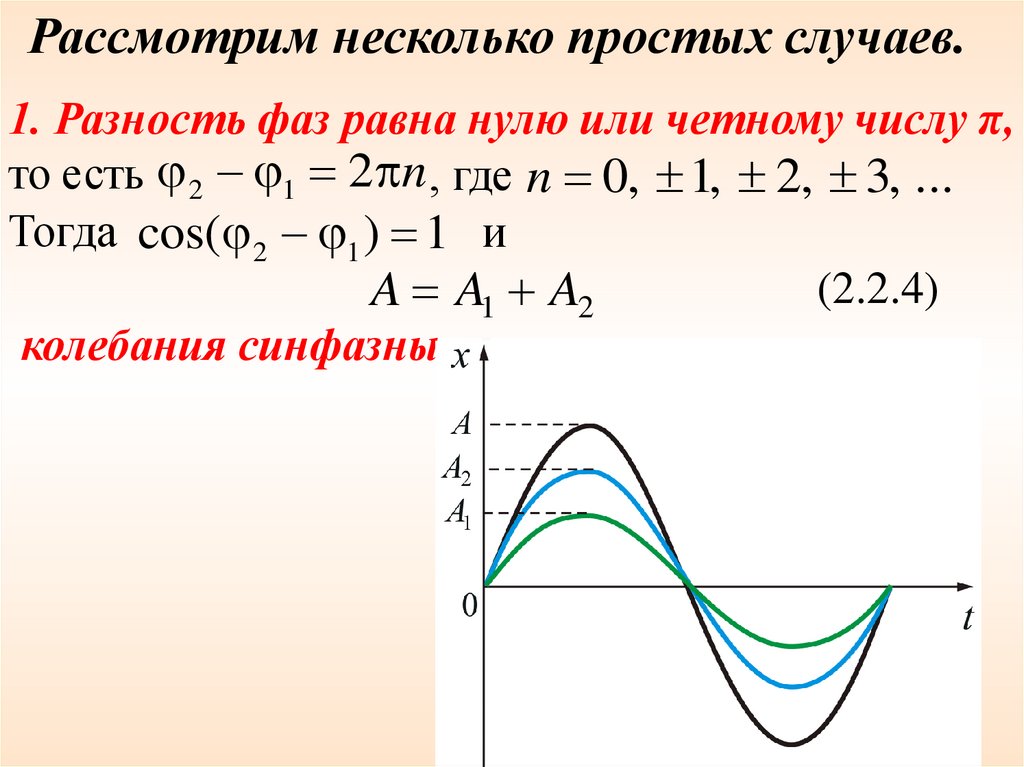 Рассмотрим несколько простых случаев.

1. Разность фаз равна нулю или четному числу π, то есть $\varphi_2 - \varphi_1 = 2\pi n$, где $n = 0, \pm 1, \pm 2, \pm 3, ...$
Тогда $\cos(\varphi_2 - \varphi_1) = 1$ и

$A = A_1 + A_2$ (2.2.4)

колебания синфазны

$x$
$A$
$A_2$
$A_1$
0
$t$